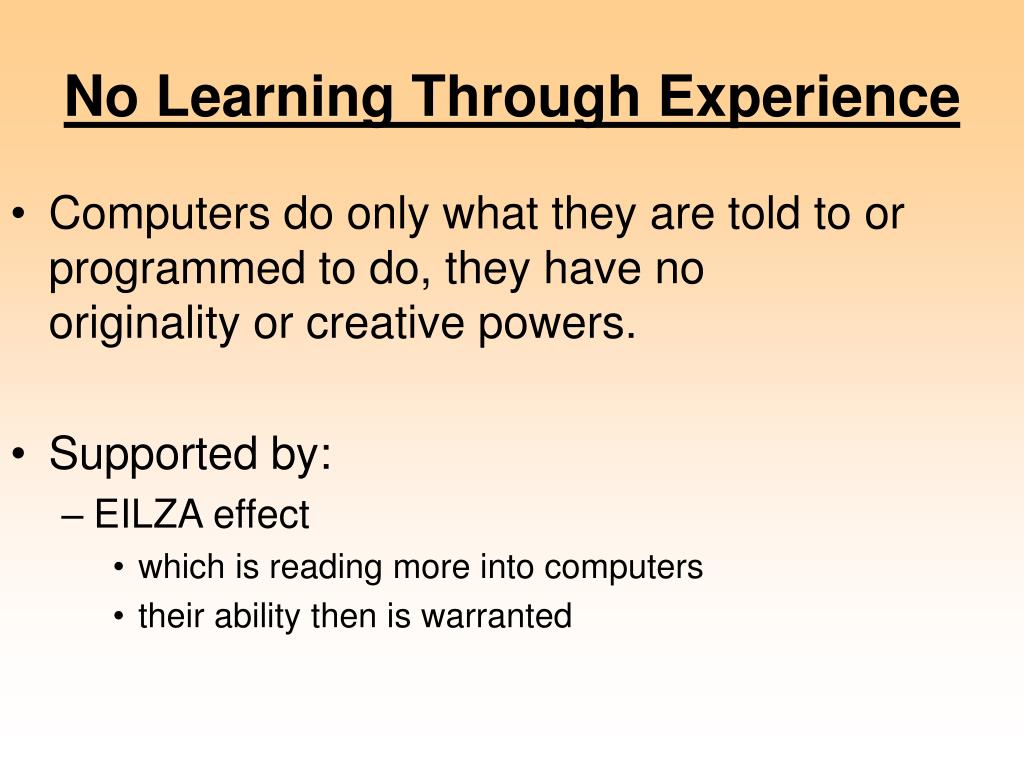 No Learning Through Experience

• Computers do only what they are told to or programmed to do, they have no originality or creative powers.

• Supported by:
– EILZA effect
• which is reading more into computers
• their ability then is warranted